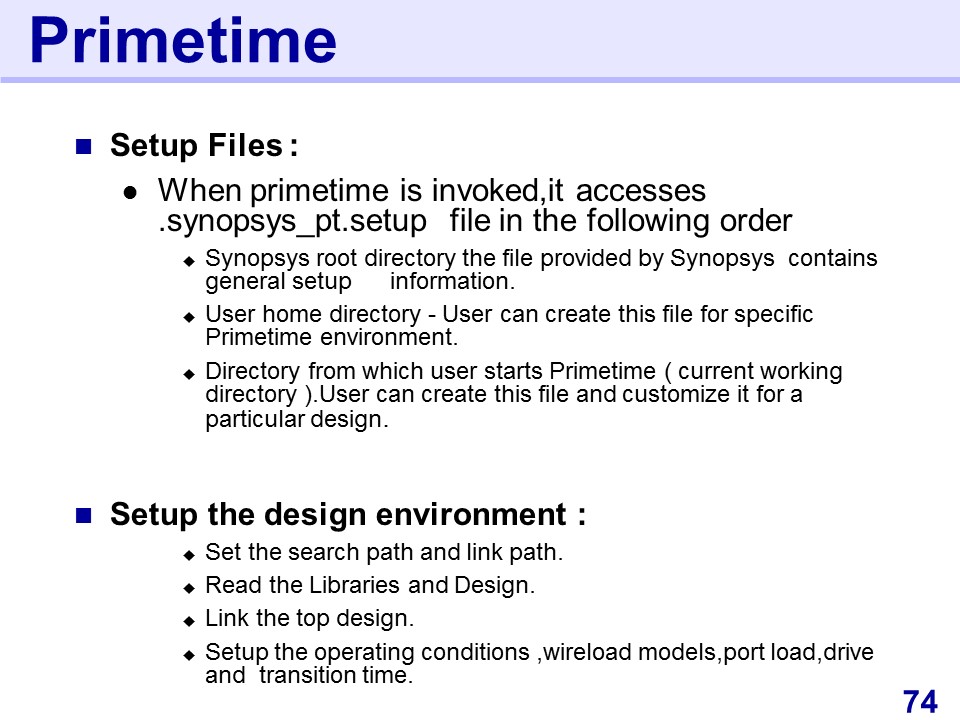 Primetime

■ Setup Files :

● When primetime is invoked,it accesses .synopsys_pt.setup file in the following order

◆ Synopsys root directory the file provided by Synopsys contains general setup information.

◆ User home directory - User can create this file for specific Primetime environment.

◆ Directory from which user starts Primetime ( current working directory ).User can create this file and customize it for a particular design.

■ Setup the design environment :

◆ Set the search path and link path.

◆ Read the Libraries and Design.

◆ Link the top design.

◆ Setup the operating conditions ,wireload models,port load,drive and transition time.

74